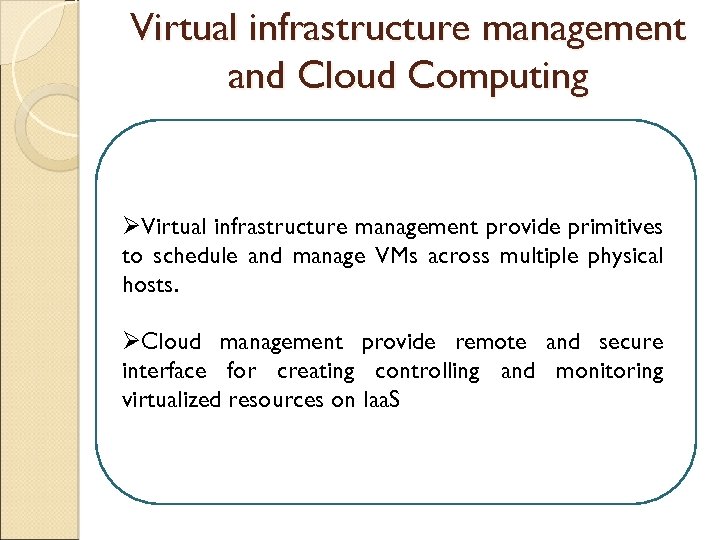 Virtual infrastructure management and Cloud Computing

➢Virtual infrastructure management provide primitives to schedule and manage VMs across multiple physical hosts.

➢Cloud management provide remote and secure interface for creating controlling and monitoring virtualized resources on IaaS